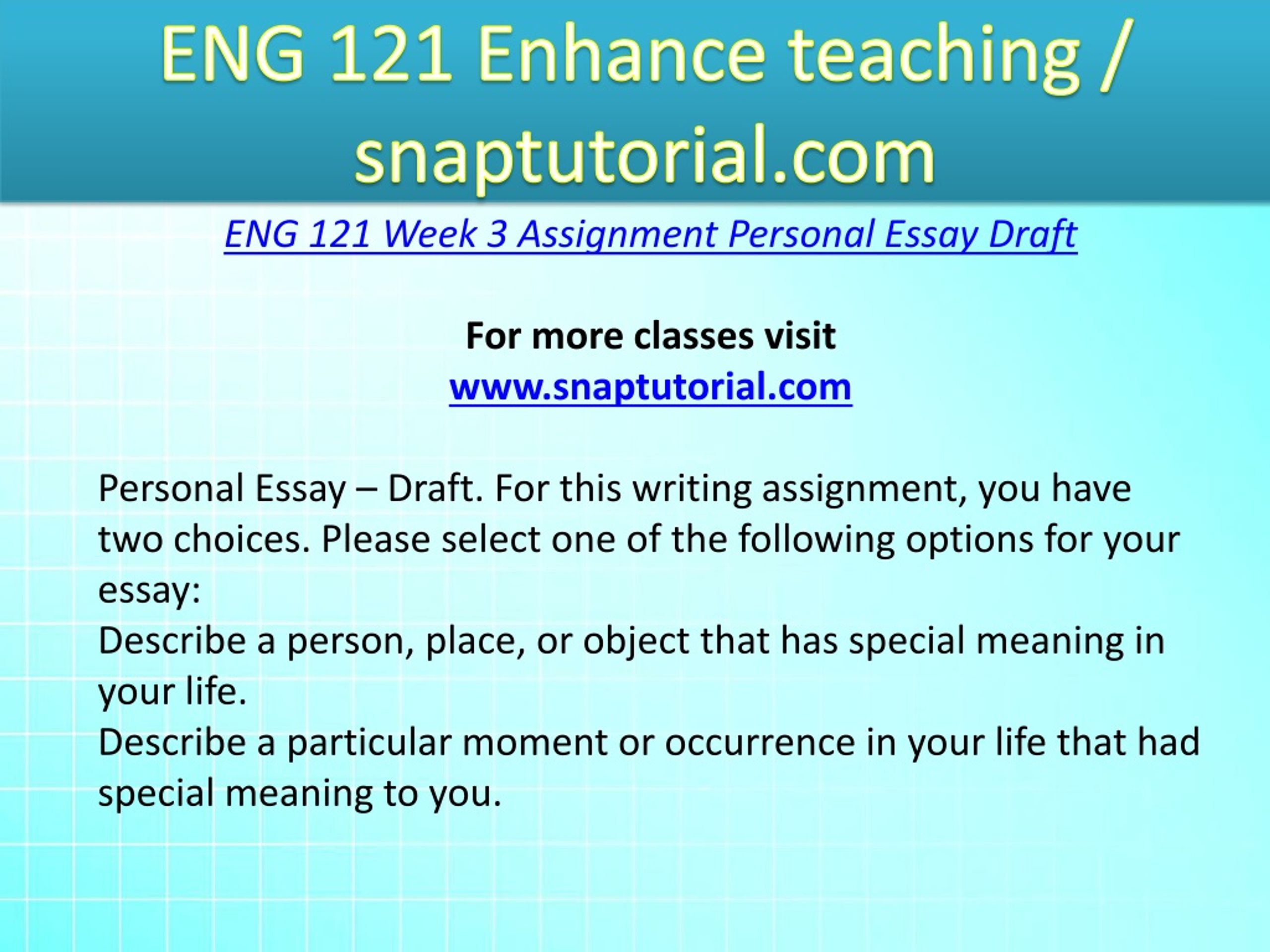 ENG 121 Enhance teaching / snaptutorial.com

ENG 121 Week 3 Assignment Personal Essay Draft

For more classes visit
www.snaptutorial.com

Personal Essay – Draft. For this writing assignment, you have two choices. Please select one of the following options for your essay:
Describe a person, place, or object that has special meaning in your life.
Describe a particular moment or occurrence in your life that had special meaning to you.